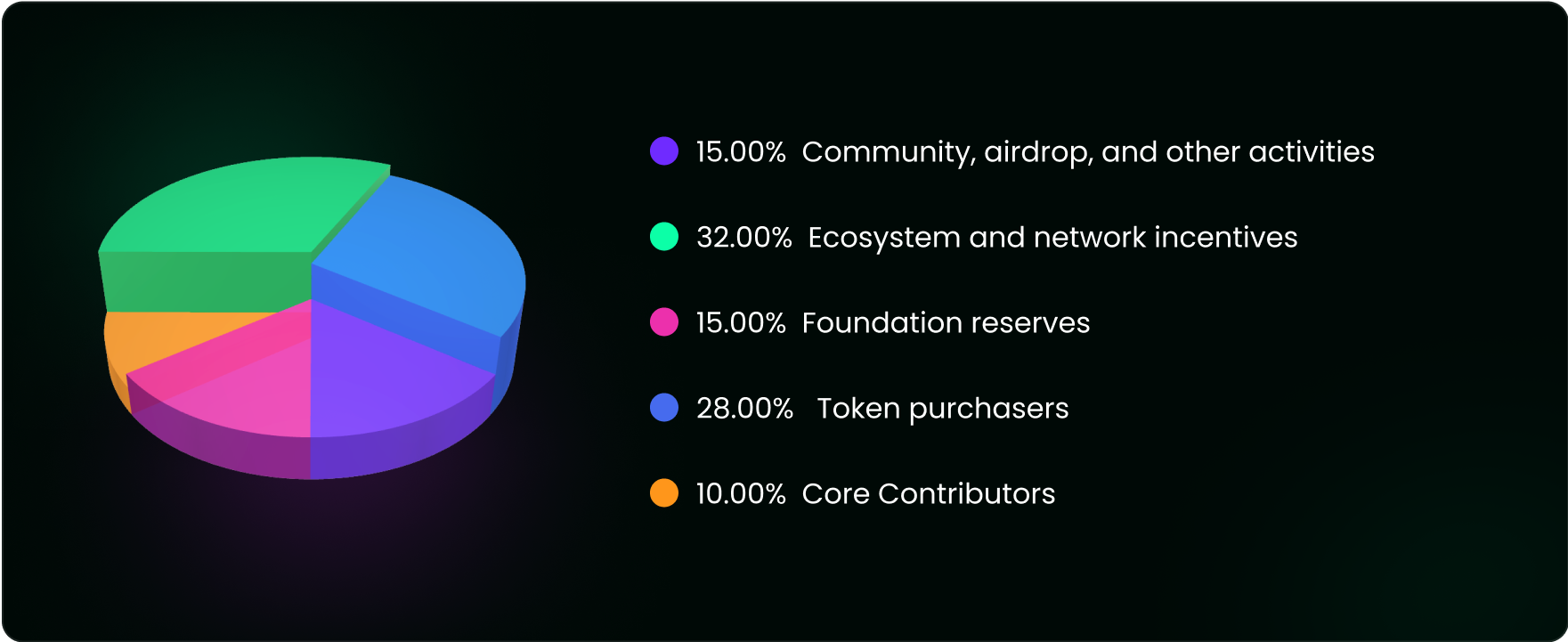 15.00% Community, airdrop, and other activities

32.00% Ecosystem and network incentives

15.00% Foundation reserves

28.00% Token purchasers

10.00% Core Contributors